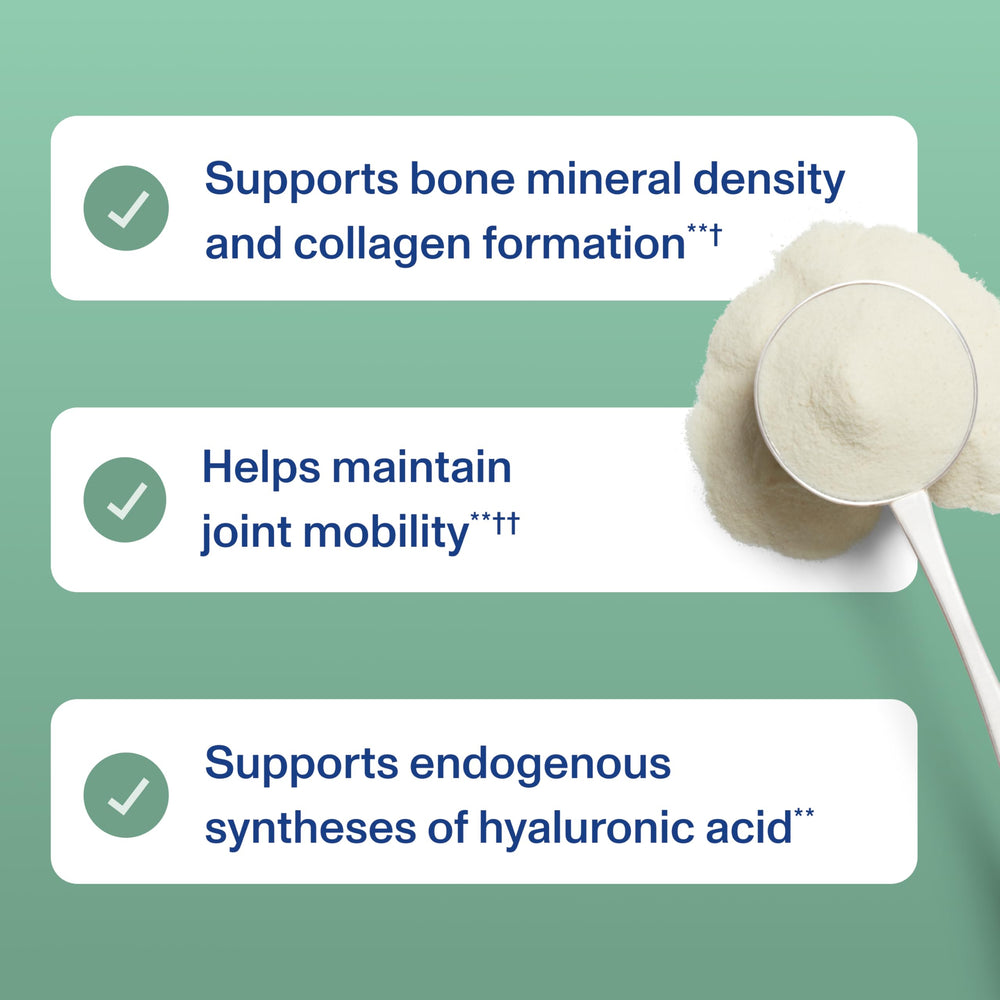 Supports bone mineral density and collagen formation**†

Helps maintain joint mobility**††

Supports endogenous syntheses of hyaluronic acid**